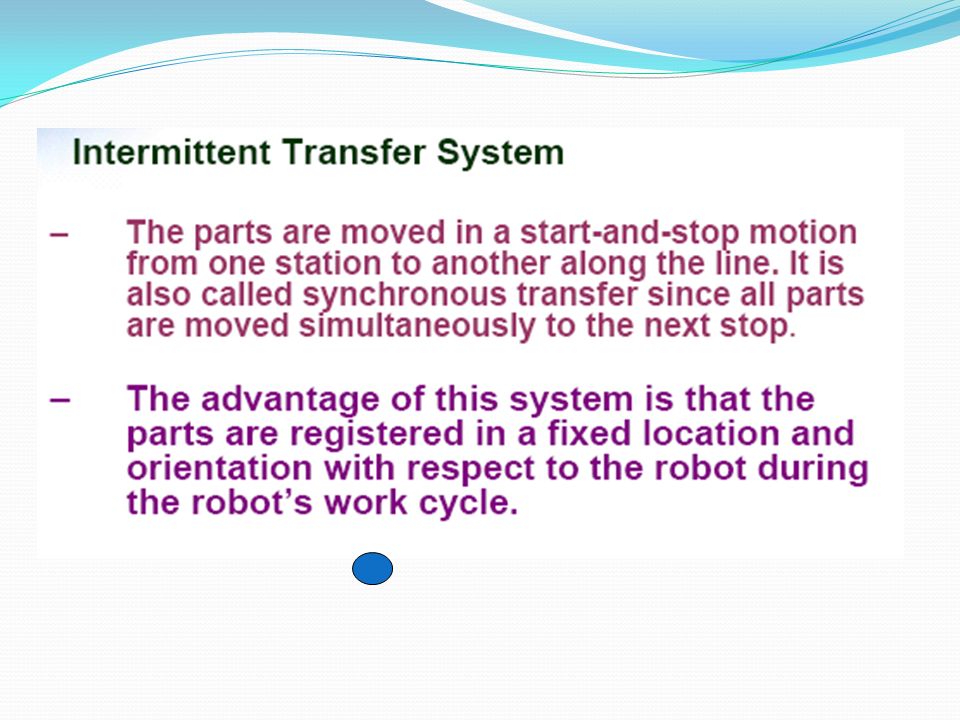 Intermittent Transfer System

– The parts are moved in a start-and-stop motion from one station to another along the line. It is also called synchronous transfer since all parts are moved simultaneously to the next stop.

– The advantage of this system is that the parts are registered in a fixed location and orientation with respect to the robot during the robot's work cycle.